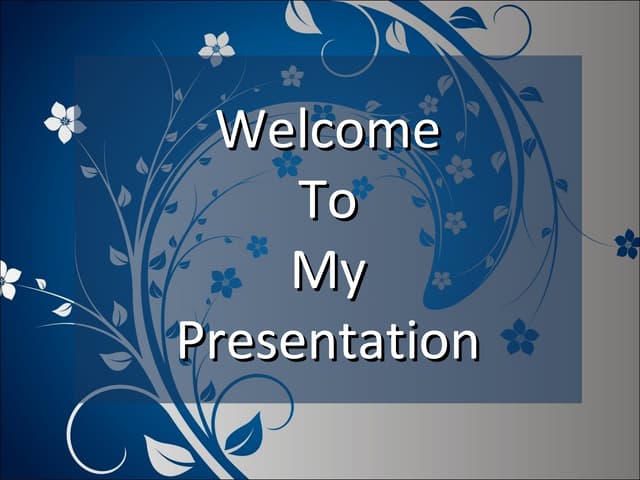 Welcome
To
My
Presentation